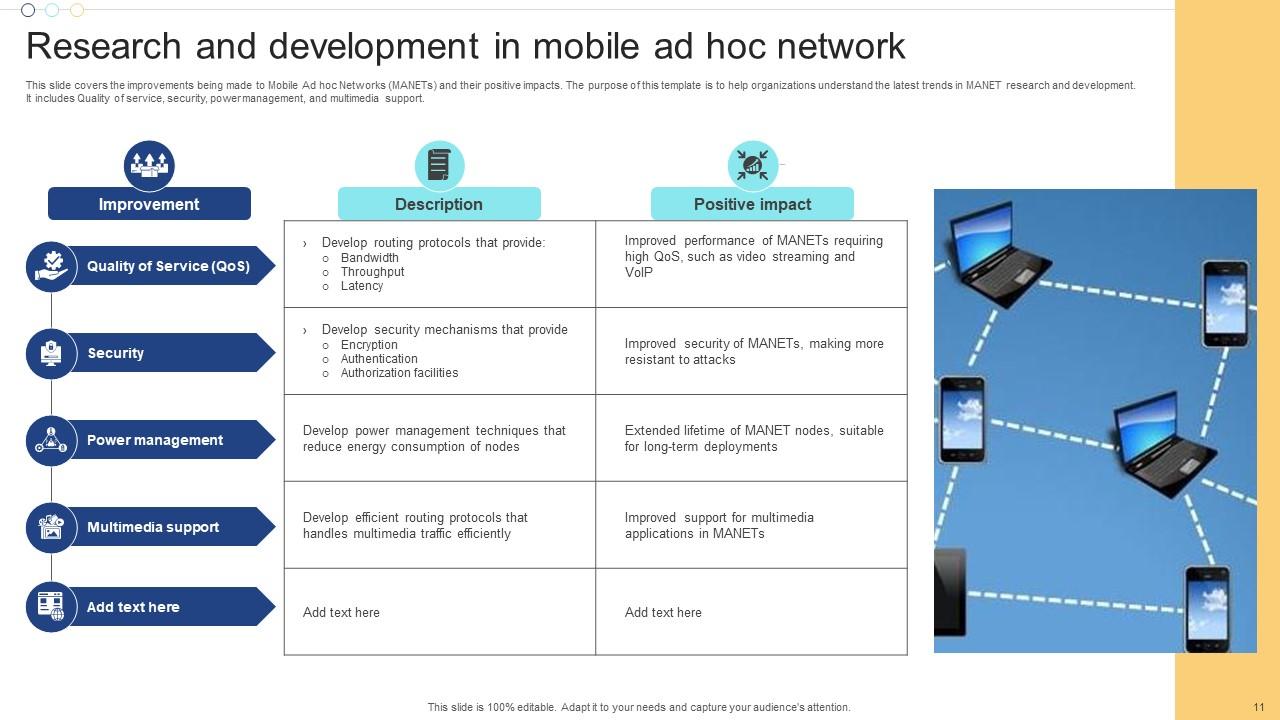 Research and development in mobile ad hoc network

This slide covers the improvements being made to Mobile Ad hoc Networks (MANETs) and their positive impacts. The purpose of this template is to help organizations understand the latest trends in MANET research and development. It includes Quality of service, security, power management, and multimedia support.

| Improvement | Description | Positive impact |
|---|---|---|
| Quality of Service (QoS) | › Develop routing protocols that provide: ○ Bandwidth ○ Throughput ○ Latency | Improved performance of MANETs requiring high QoS, such as video streaming and VoIP |
| Security | › Develop security mechanisms that provide ○ Encryption ○ Authentication ○ Authorization facilities | Improved security of MANETs, making more resistant to attacks |
| Power management | Develop power management techniques that reduce energy consumption of nodes | Extended lifetime of MANET nodes, suitable for long-term deployments |
| Multimedia support | Develop efficient routing protocols that handles multimedia traffic efficiently | Improved support for multimedia applications in MANETs |
| Add text here | Add text here | Add text here |

This slide is 100% editable. Adapt it to your needs and capture your audience's attention.

11